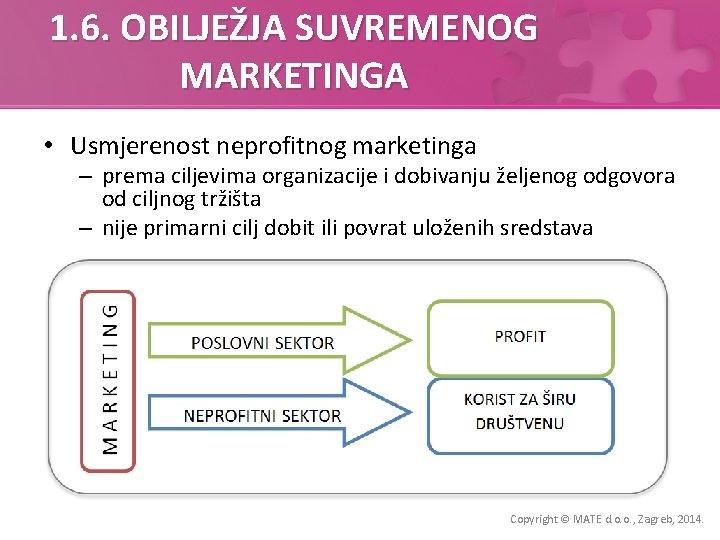 1.6. OBILJEŽJA SUVREMENOG MARKETINGA

• Usmjerenost neprofitnog marketinga
– prema ciljevima organizacije i dobivanju željenog odgovora od ciljnog tržišta
– nije primarni cilj dobit ili povrat uloženih sredstava

MARKETING

POSLOVNI SEKTOR

PROFIT

NEPROFITNI SEKTOR

KORIST ZA ŠIRU DRUŠTVENU

Copyright © MATE d.o.o., Zagreb, 2014.